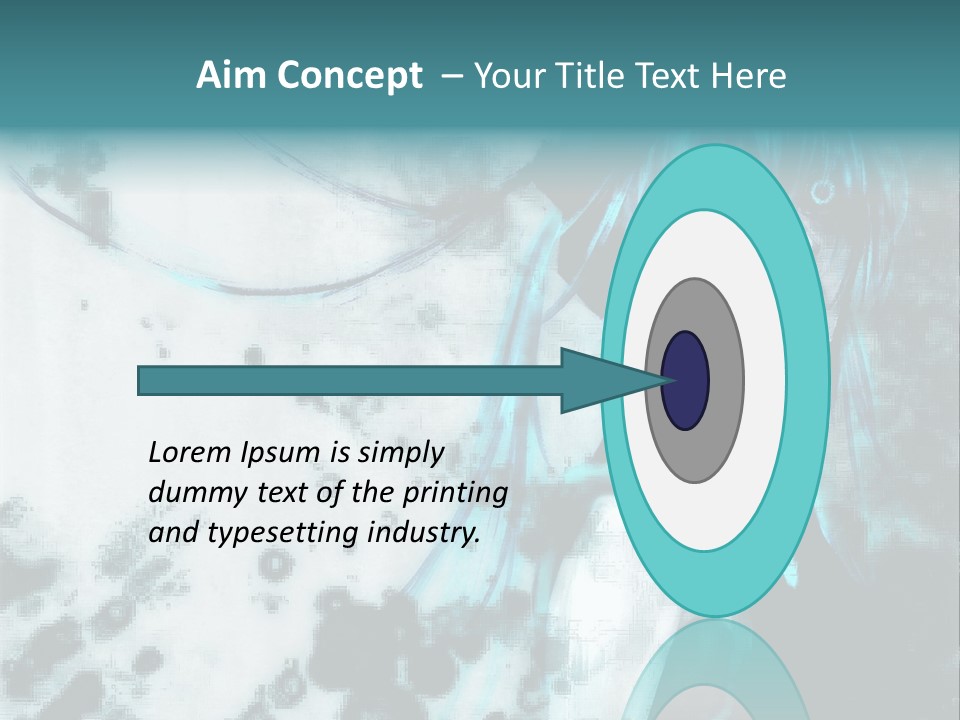 Aim Concept – Your Title Text Here

Lorem Ipsum is simply dummy text of the printing and typesetting industry.